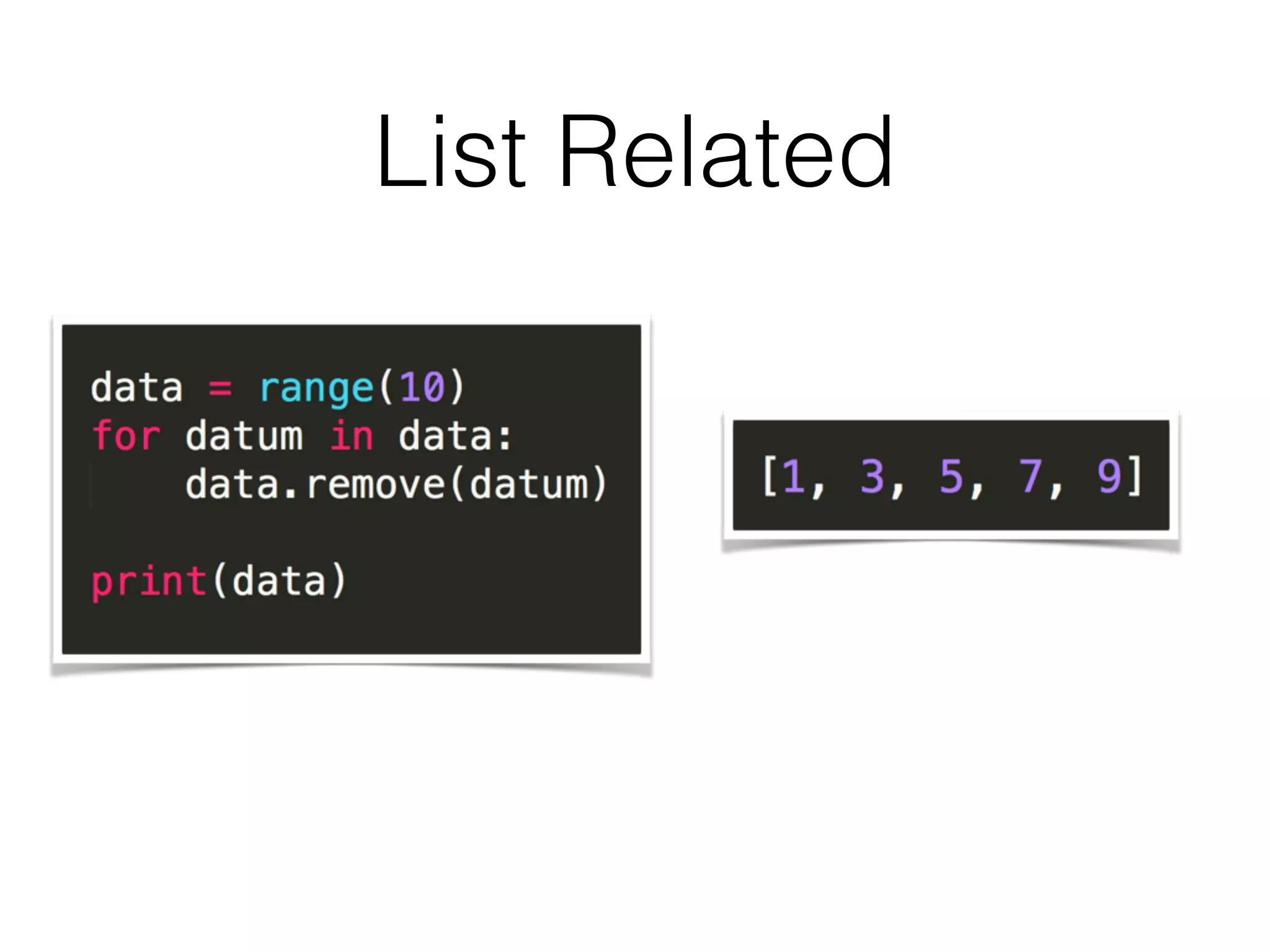 List Related

data = range(10)
for datum in data:
    data.remove(datum)

print(data)

[1, 3, 5, 7, 9]